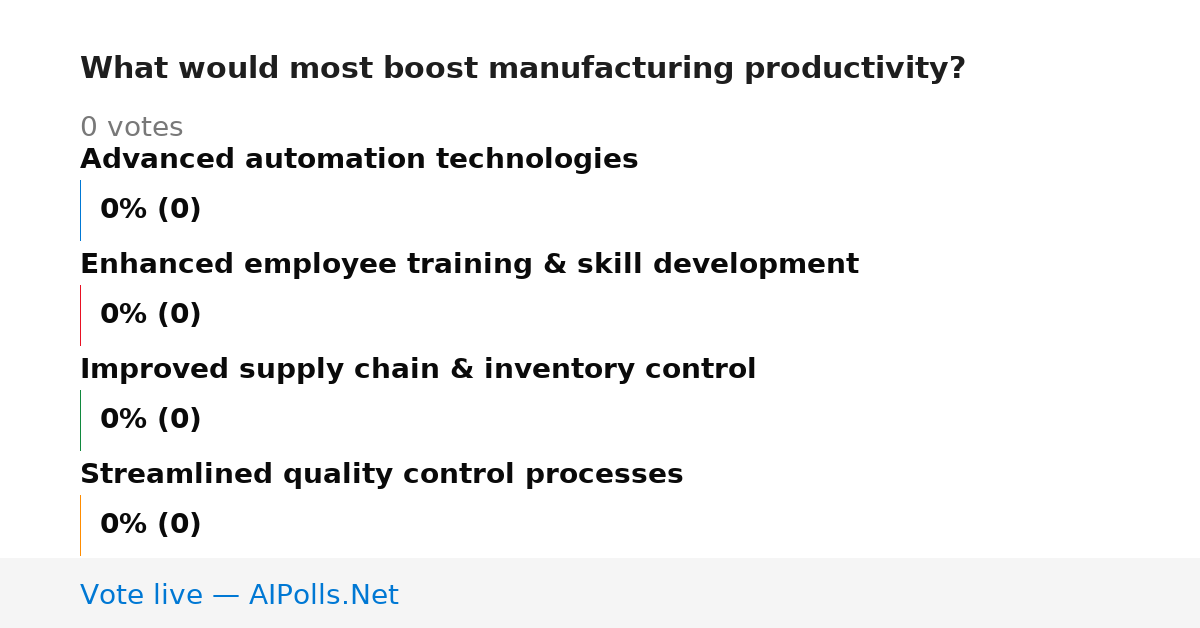 What would most boost manufacturing productivity?

0 votes

Advanced automation technologies

0% (0)

Enhanced employee training & skill development

0% (0)

Improved supply chain & inventory control

0% (0)

Streamlined quality control processes

0% (0)

Vote live — AIPolls.Net